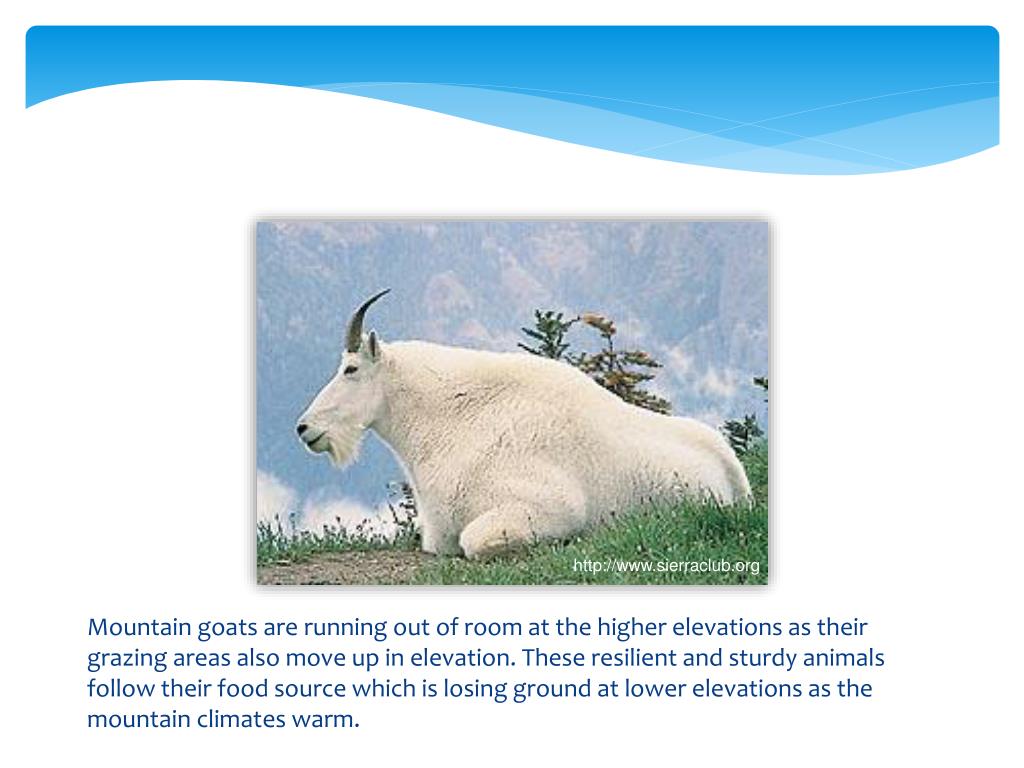 http://www.sierraclub.org

Mountain goats are running out of room at the higher elevations as their grazing areas also move up in elevation. These resilient and sturdy animals follow their food source which is losing ground at lower elevations as the mountain climates warm.